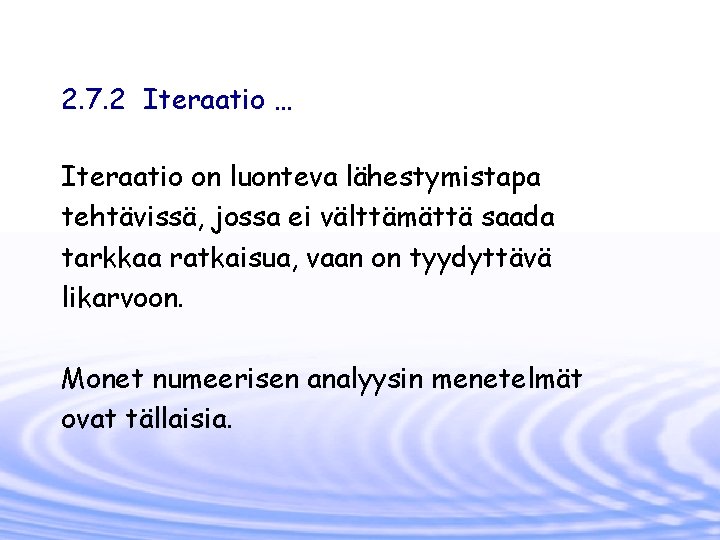 2.7.2 Iteraatio …

Iteraatio on luonteva lähestymistapa tehtävissä, jossa ei välttämättä saada tarkkaa ratkaisua, vaan on tyydyttävä likarvoon.

Monet numeerisen analyysin menetelmät ovat tällaisia.